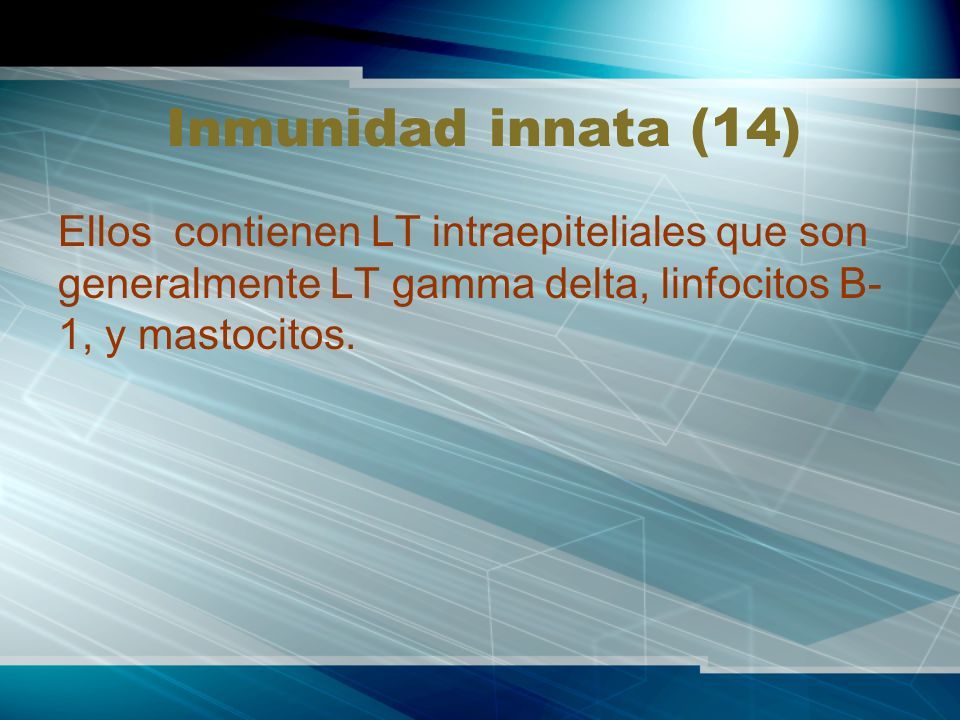 Inmunidad innata (14)

Ellos contienen LT intraepiteliales que son generalmente LT gamma delta, linfocitos B-1, y mastocitos.